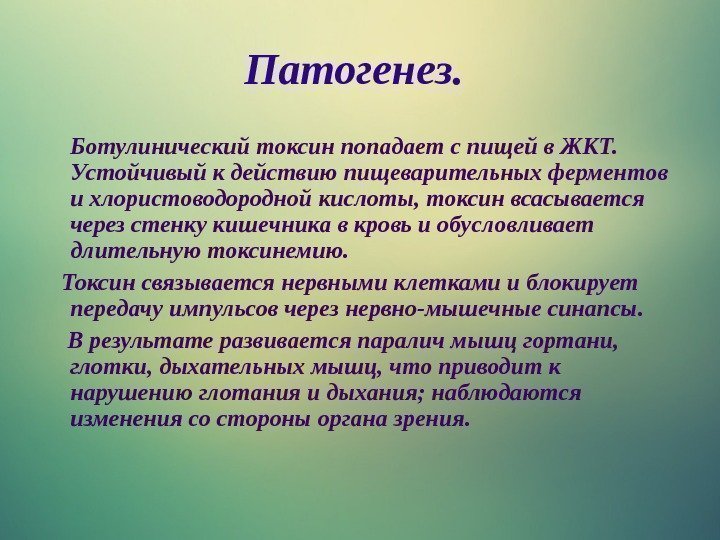 Патогенез.

Ботулинический токсин попадает с пищей в ЖКТ. Устойчивый к действию пищеварительных ферментов и хлористоводородной кислоты, токсин всасывается через стенку кишечника в кровь и обусловливает длительную токсинемию.

Токсин связывается нервными клетками и блокирует передачу импульсов через нервно-мышечные синапсы.

В результате развивается паралич мышц гортани, глотки, дыхательных мышц, что приводит к нарушению глотания и дыхания; наблюдаются изменения со стороны органа зрения.